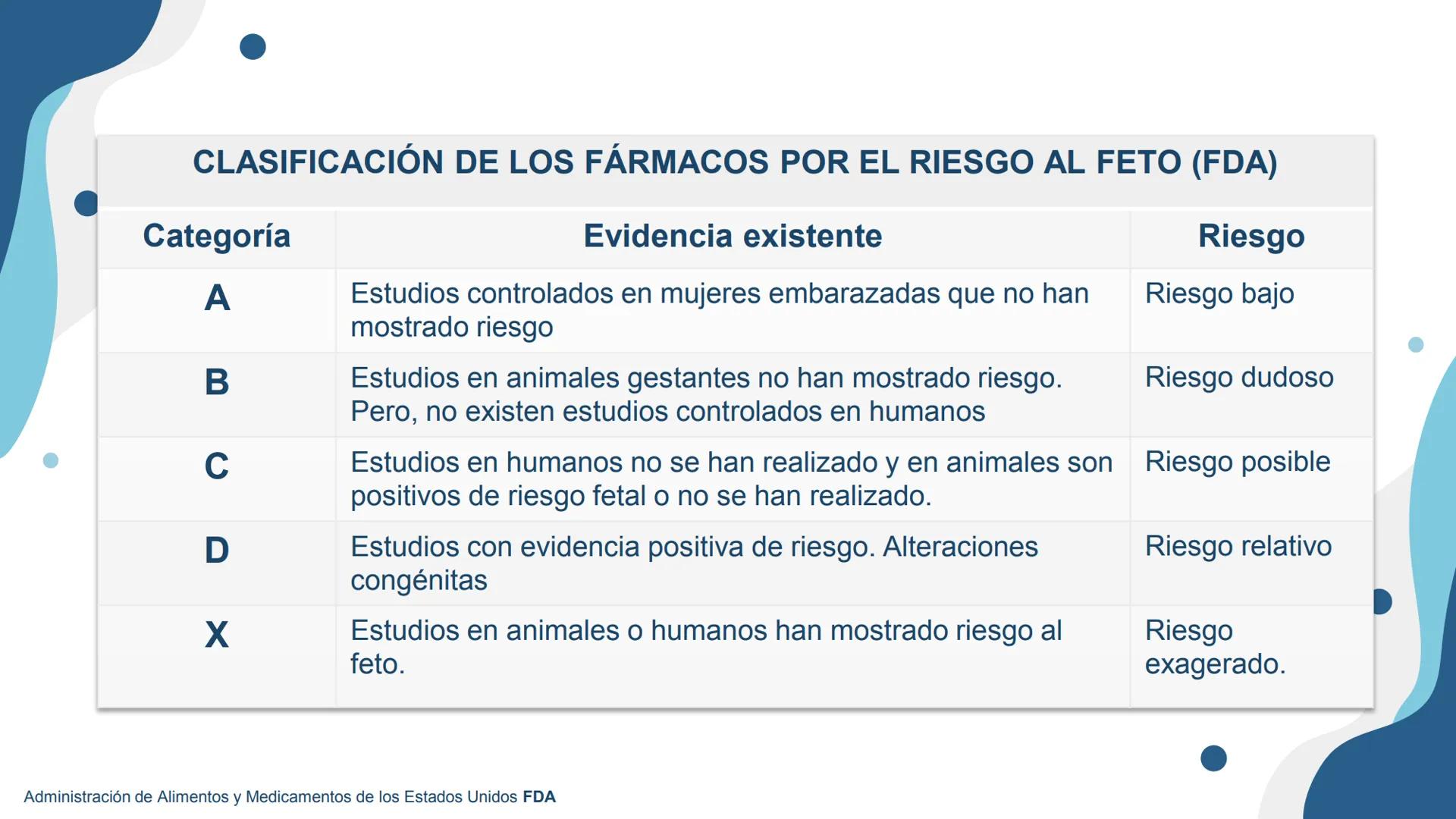 CLASIFICACIÓN DE LOS FÁRMACOS POR EL RIESGO AL FETO (FDA)

| Categoría | Evidencia existente | Riesgo |
|---|---|---|
| A | Estudios controlados en mujeres embarazadas que no han mostrado riesgo | Riesgo bajo |
| B | Estudios en animales gestantes no han mostrado riesgo. Pero, no existen estudios controlados en humanos | Riesgo dudoso |
| C | Estudios en humanos no se han realizado y en animales son positivos de riesgo fetal o no se han realizado. | Riesgo posible |
| D | Estudios con evidencia positiva de riesgo. Alteraciones congénitas | Riesgo relativo |
| X | Estudios en animales o humanos han mostrado riesgo al feto. | Riesgo exagerado. |

Administración de Alimentos y Medicamentos de los Estados Unidos FDA